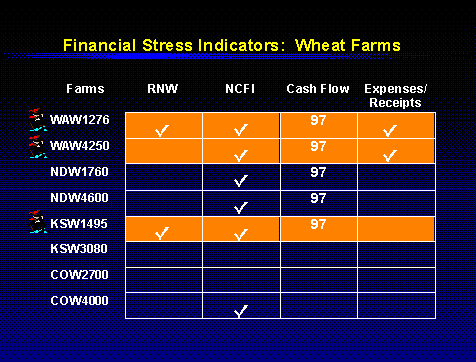 Financial Stress Indicators: Wheat Farms

| Farms | RNW | NCFI | Cash Flow | Expenses/ Receipts |
|---|---|---|---|---|
| WAW1276 | ✓ | ✓ | 97 | ✓ |
| WAW4250 | | ✓ | 97 | ✓ |
| NDW1760 | | ✓ | 97 | |
| NDW4600 | | ✓ | 97 | |
| KSW1495 | ✓ | ✓ | 97 | |
| KSW3080 | | | | |
| COW2700 | | | | |
| COW4000 | | ✓ | | |